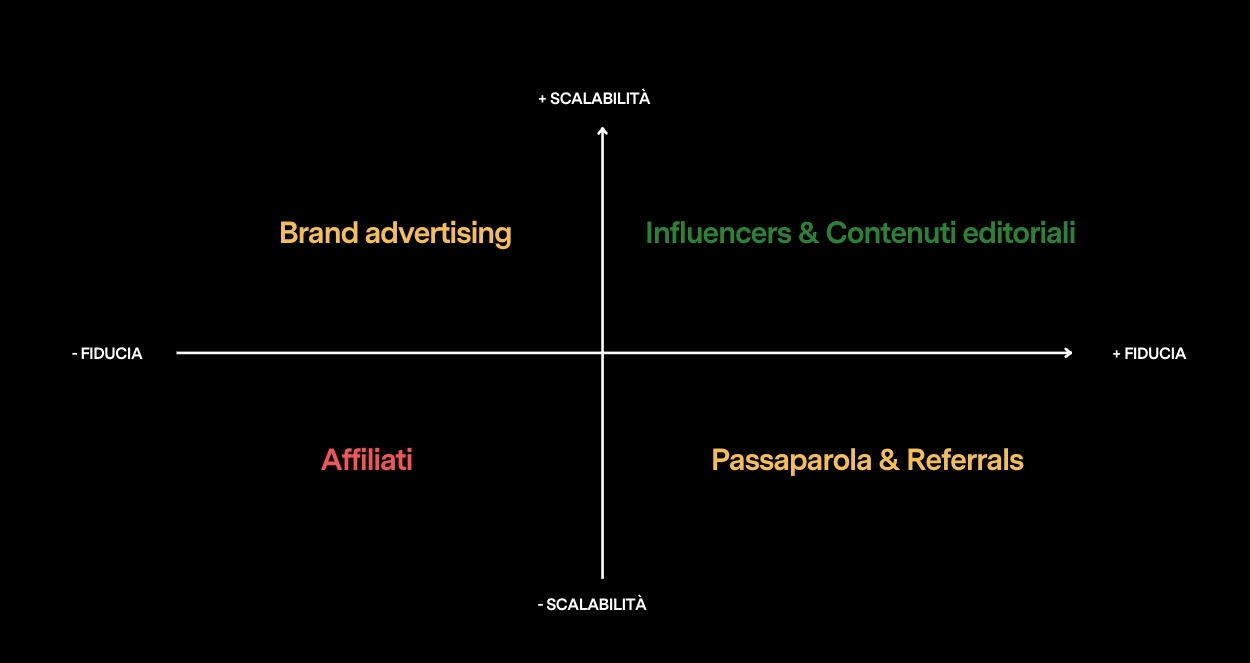 + SCALABILITÀ

Brand advertising

Influencers & Contenuti editoriali

- FIDUCIA

+ FIDUCIA

Affiliati

Passaparola & Referrals

- SCALABILITÀ